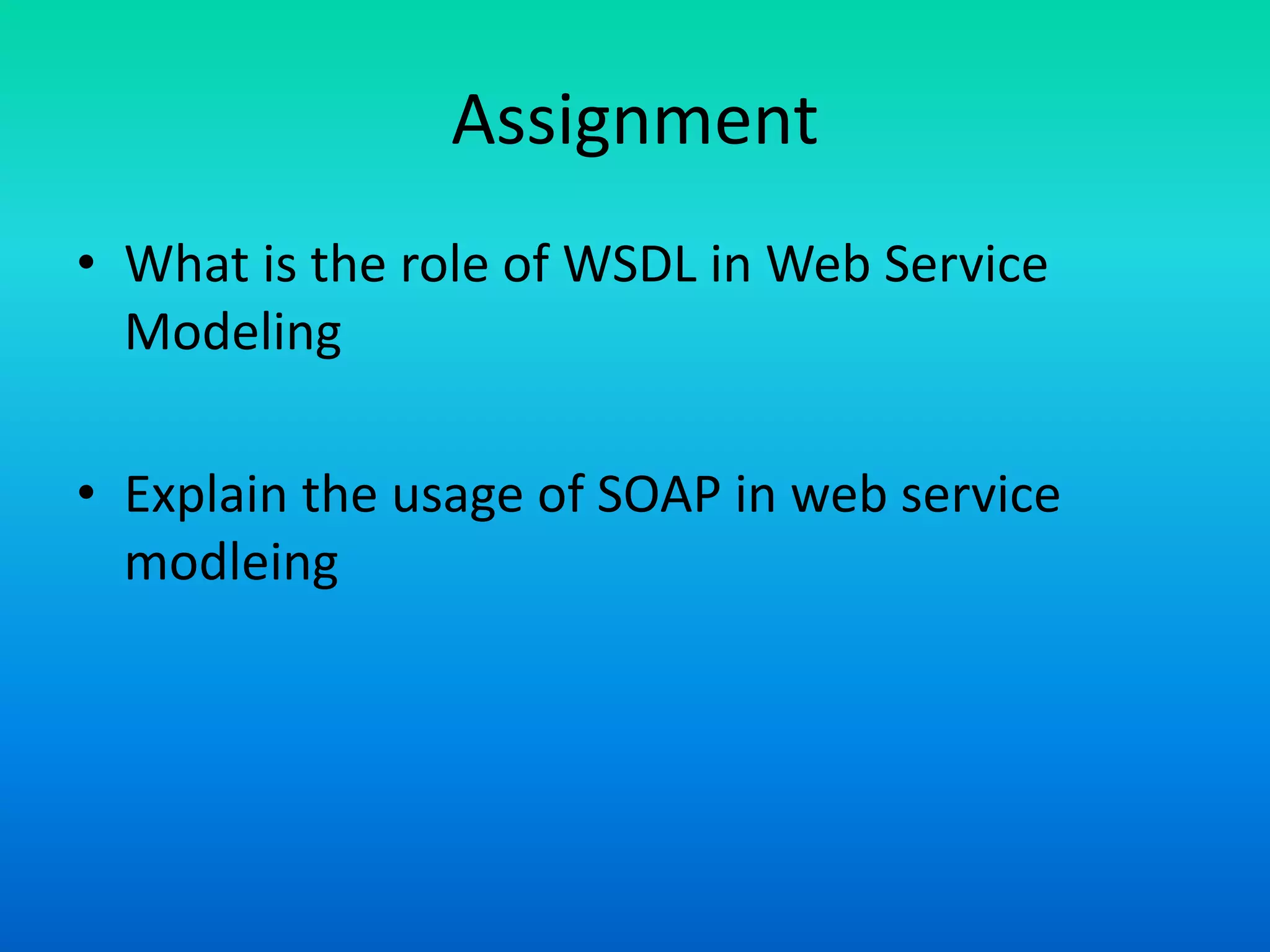 Assignment

• What is the role of WSDL in Web Service Modeling

• Explain the usage of SOAP in web service modleing